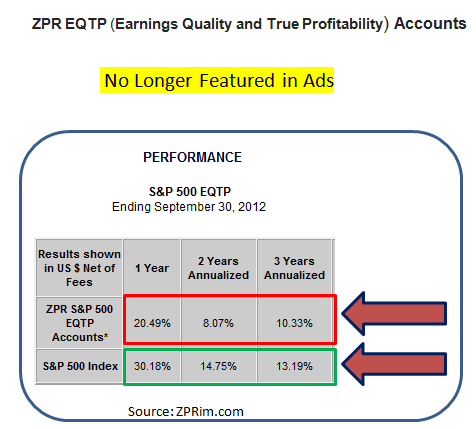 ZPR EQTP (Earnings Quality and True Profitability) Accounts

No Longer Featured in Ads

PERFORMANCE

S&P 500 EQTP
Ending September 30, 2012

| Results shown in US $ Net of Fees | 1 Year | 2 Years Annualized | 3 Years Annualized |
|---|---|---|---|
| ZPR S&P 500 EQTP Accounts* | 20.49% | 8.07% | 10.33% |
| S&P 500 Index | 30.18% | 14.75% | 13.19% |

Source: ZPRim.com